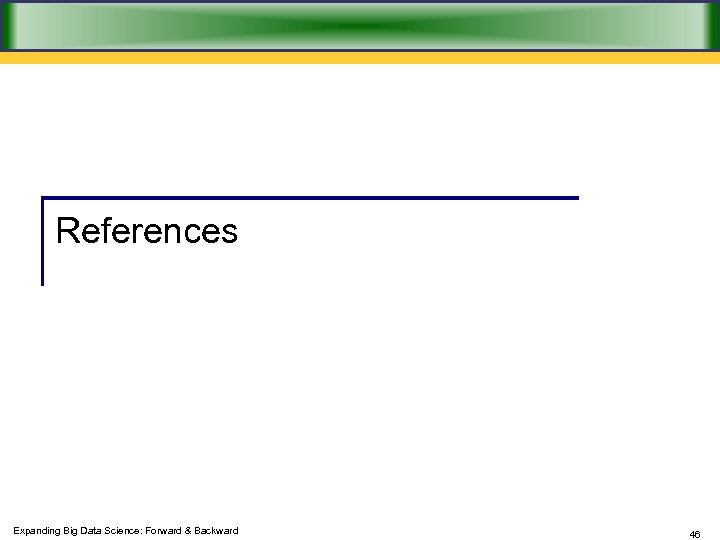 References

Expanding Big Data Science: Forward & Backward

46